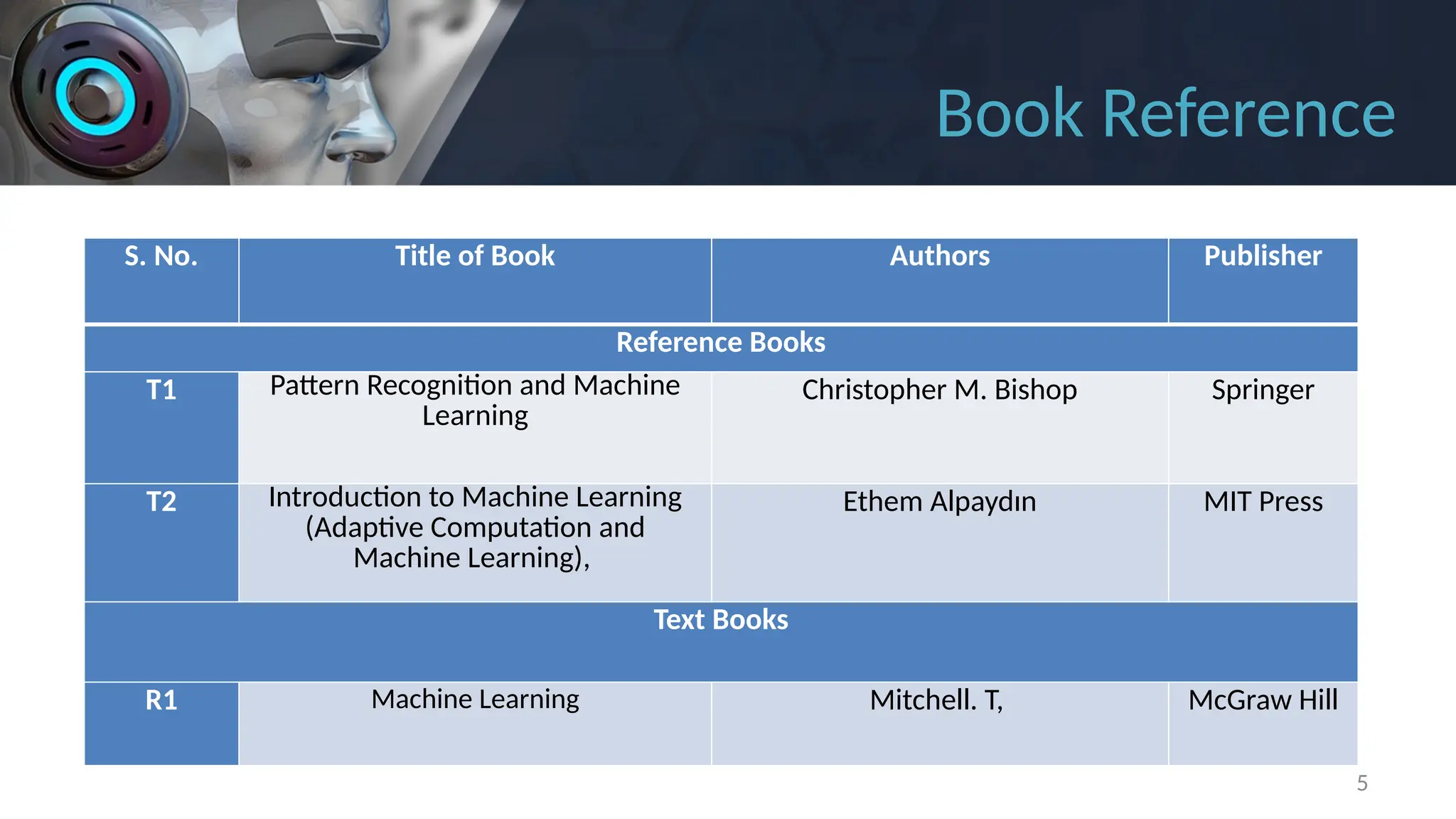 Book Reference

| S. No. | Title of Book | Authors | Publisher |
|---|---|---|---|
| Reference Books | | | |
| T1 | Pattern Recognition and Machine Learning | Christopher M. Bishop | Springer |
| T2 | Introduction to Machine Learning (Adaptive Computation and Machine Learning), | Ethem Alpaydın | MIT Press |
| Text Books | | | |
| R1 | Machine Learning | Mitchell. T, | McGraw Hill |

5